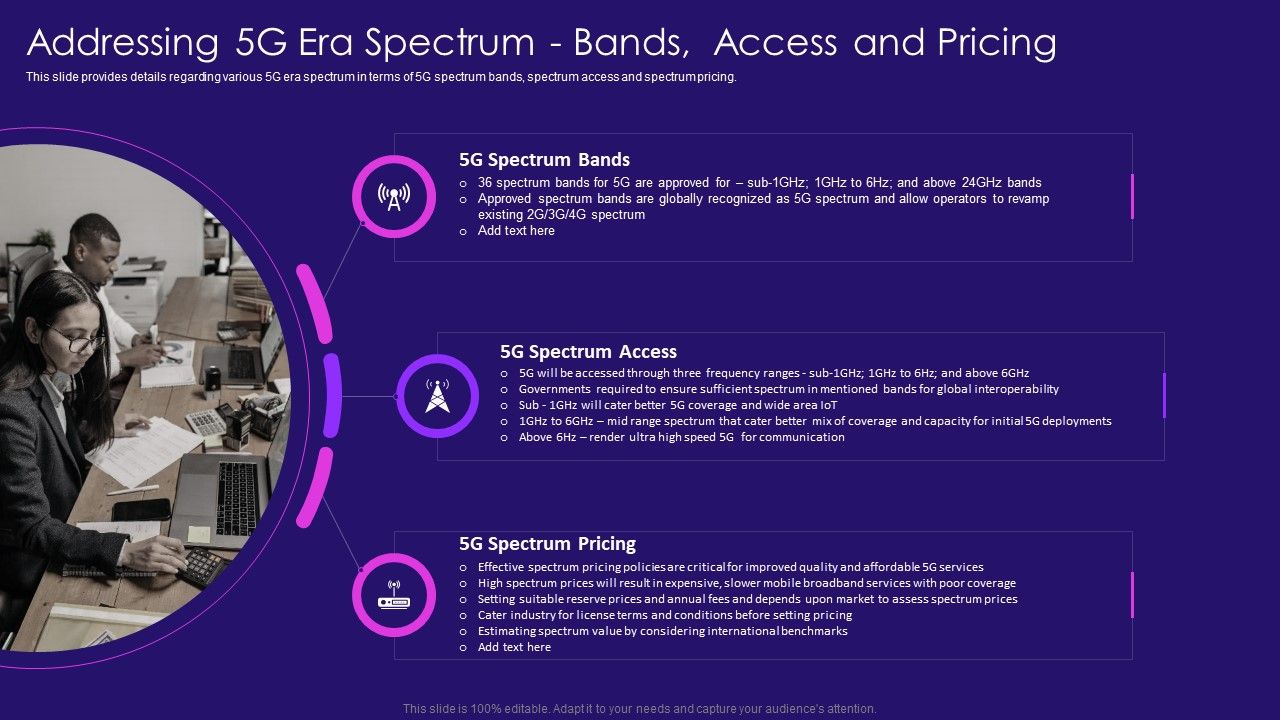 Addressing 5G Era Spectrum - Bands, Access and Pricing

This slide provides details regarding various 5G era spectrum in terms of 5G spectrum bands, spectrum access and spectrum pricing.

5G Spectrum Bands

o 36 spectrum bands for 5G are approved for – sub-1GHz; 1GHz to 6Hz; and above 24GHz bands
o Approved spectrum bands are globally recognized as 5G spectrum and allow operators to revamp existing 2G/3G/4G spectrum
o Add text here

5G Spectrum Access

o 5G will be accessed through three frequency ranges - sub-1GHz; 1GHz to 6Hz; and above 6GHz
o Governments required to ensure sufficient spectrum in mentioned bands for global interoperability
o Sub - 1GHz will cater better 5G coverage and wide area IoT
o 1GHz to 6GHz – mid range spectrum that cater better mix of coverage and capacity for initial 5G deployments
o Above 6Hz – render ultra high speed 5G for communication

5G Spectrum Pricing

o Effective spectrum pricing policies are critical for improved quality and affordable 5G services
o High spectrum prices will result in expensive, slower mobile broadband services with poor coverage
o Setting suitable reserve prices and annual fees and depends upon market to assess spectrum prices
o Cater industry for license terms and conditions before setting pricing
o Estimating spectrum value by considering international benchmarks
o Add text here

This slide is 100% editable. Adapt it to your needs and capture your audience's attention.